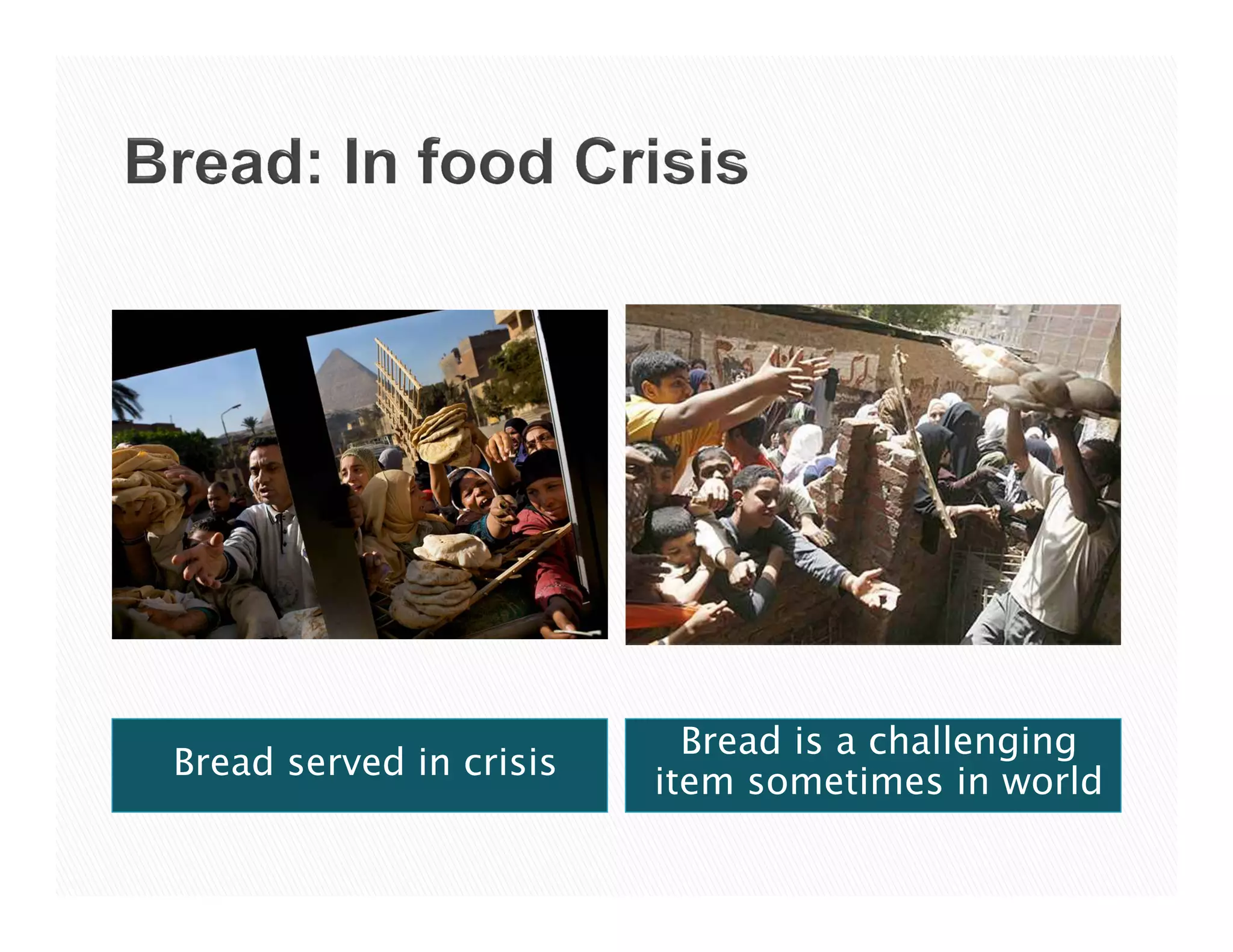 Bread: In food Crisis

Bread served in crisis

Bread is a challenging item sometimes in world